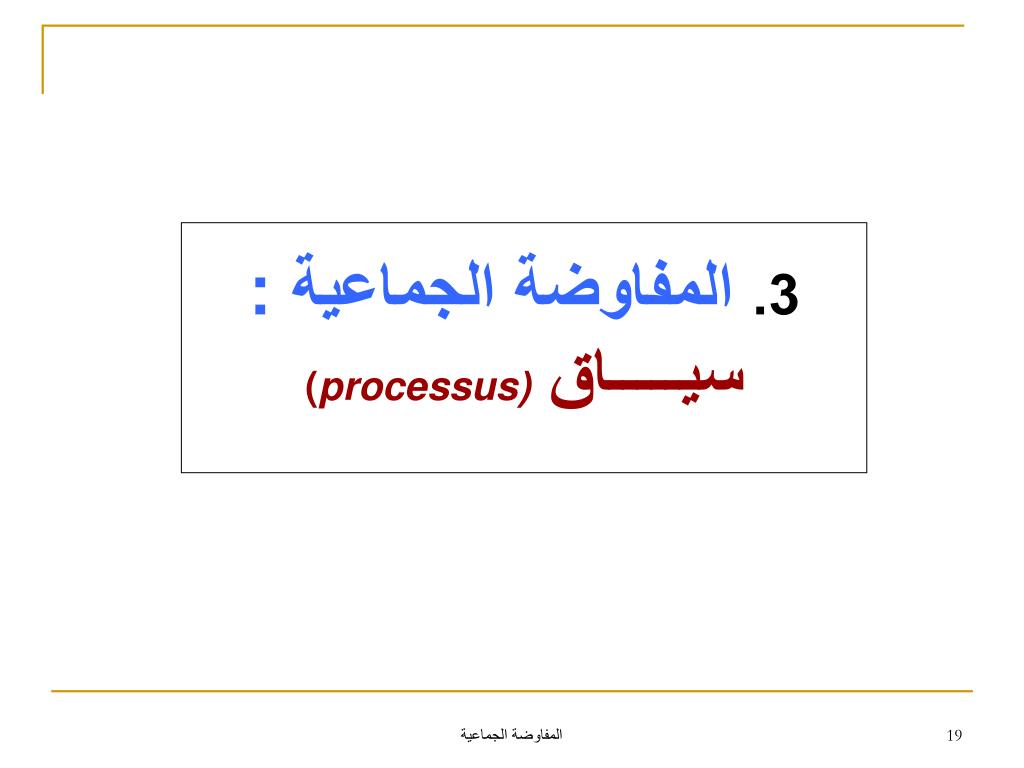 3. المفاوضة الجماعية :
سيـــاق (processus)

المفاوضة الجماعية

19